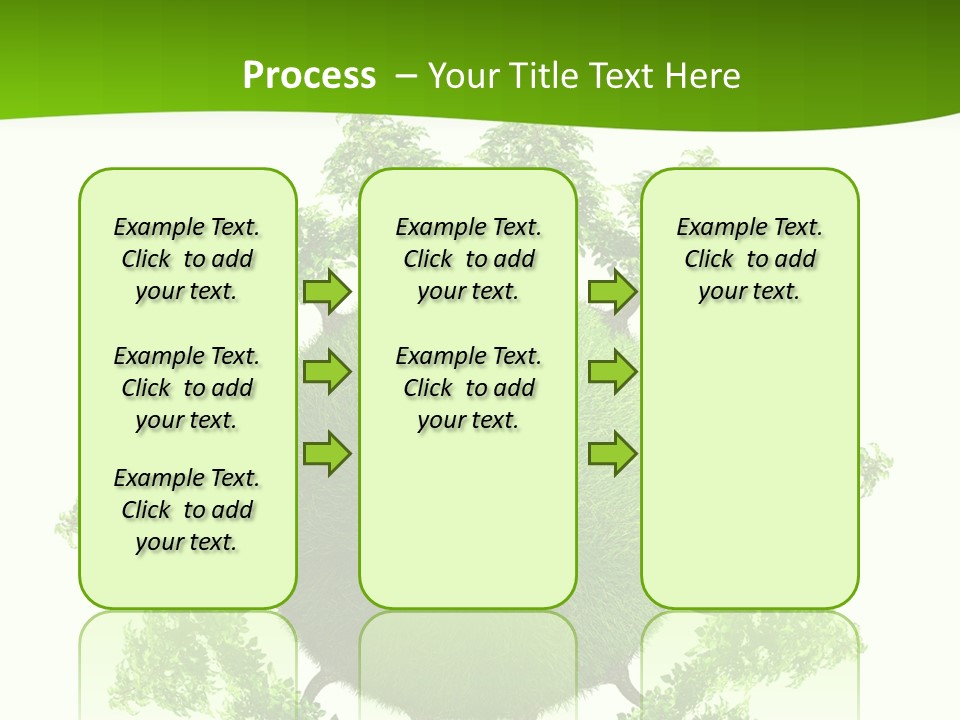 Process – Your Title Text Here

Example Text. Click to add your text.

Example Text. Click to add your text.

Example Text. Click to add your text.

Example Text. Click to add your text.

Example Text. Click to add your text.

Example Text. Click to add your text.